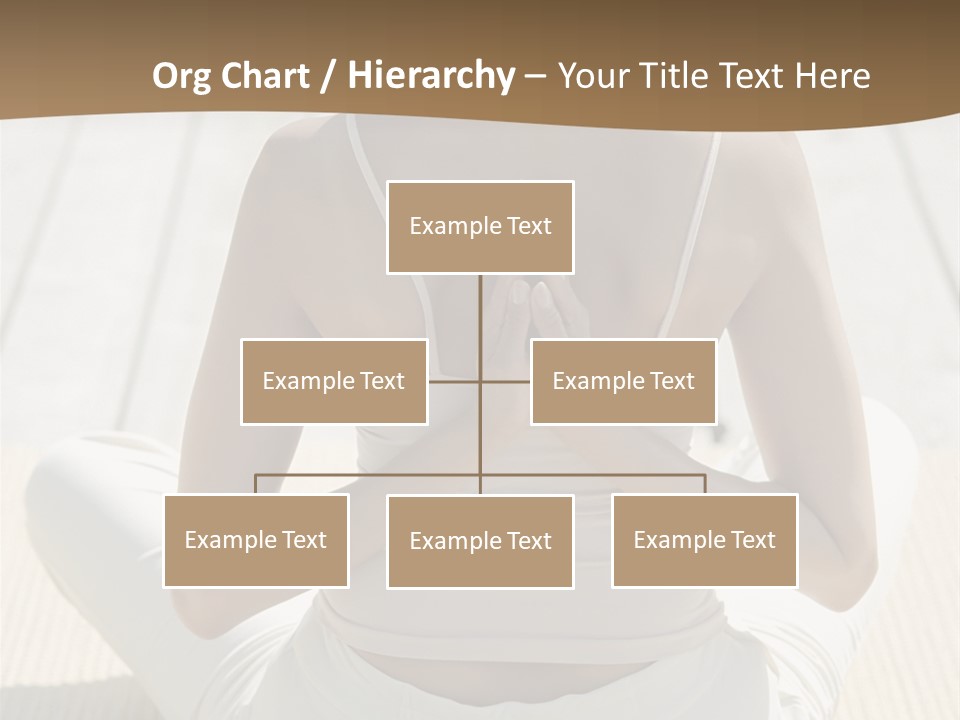 Org Chart / Hierarchy – Your Title Text Here

Example Text

Example Text

Example Text

Example Text

Example Text

Example Text